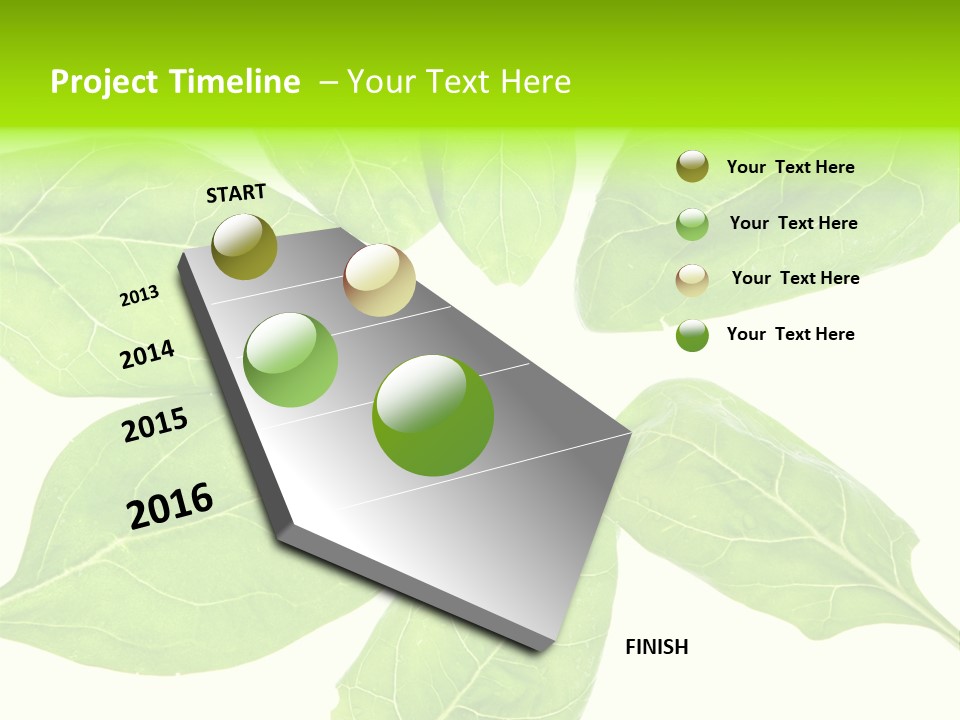 Project Timeline – Your Text Here

START

2013

2014

2015

2016

FINISH

Your Text Here

Your Text Here

Your Text Here

Your Text Here